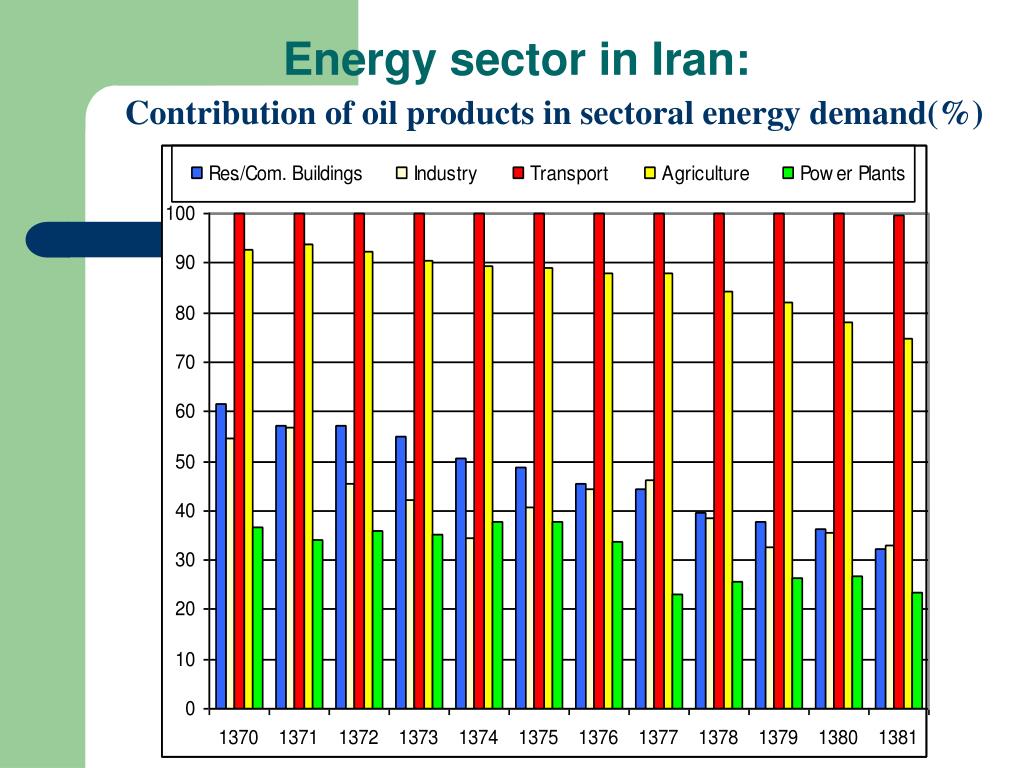 Energy sector in Iran:

Contribution of oil products in sectoral energy demand(%)

Res/Com. Buildings
Industry
Transport
Agriculture
Pow er Plants

100
90
80
70
60
50
40
30
20
10
0

1370
1371
1372
1373
1374
1375
1376
1377
1378
1379
1380
1381